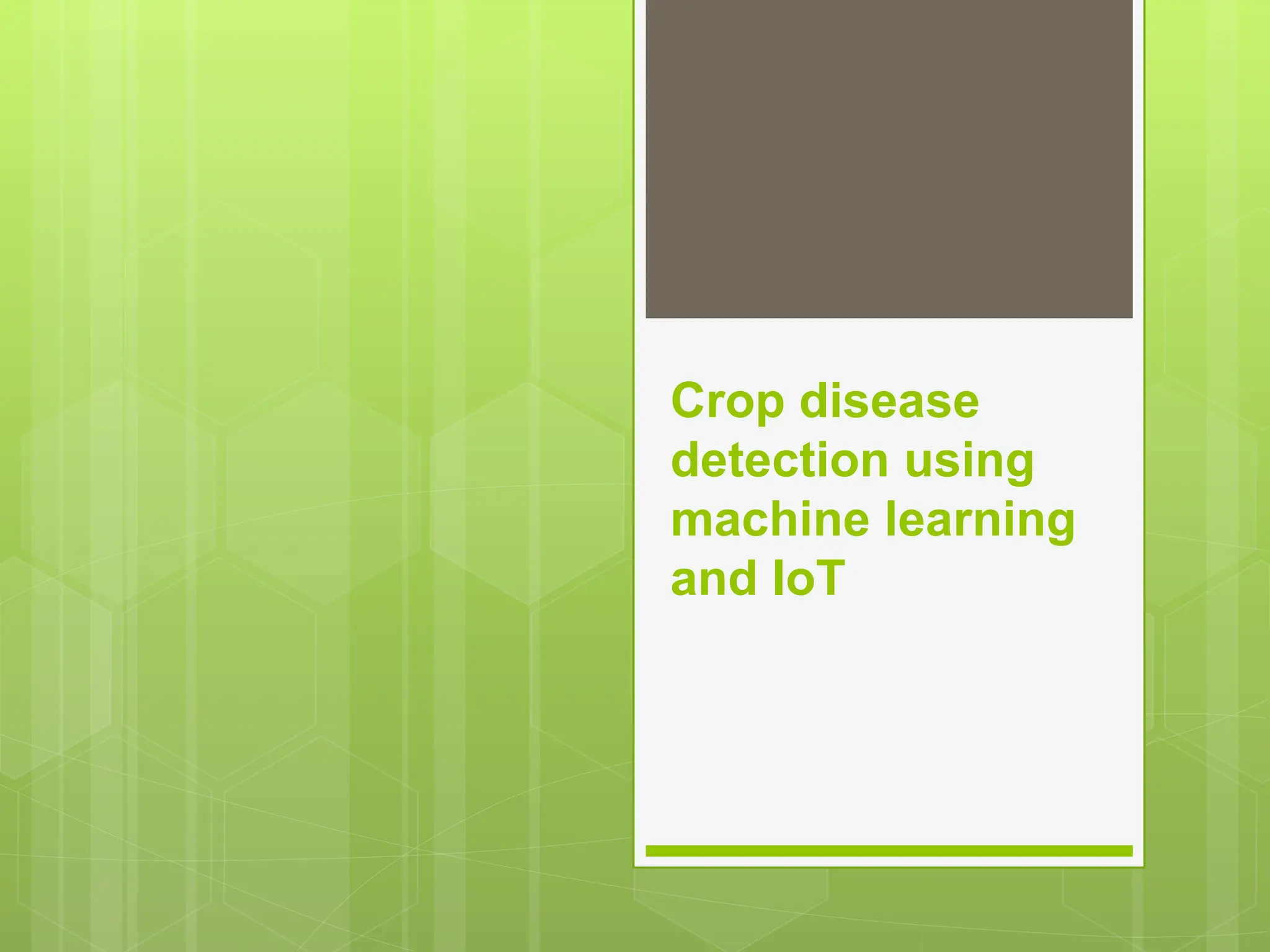 Crop disease detection using machine learning and IoT